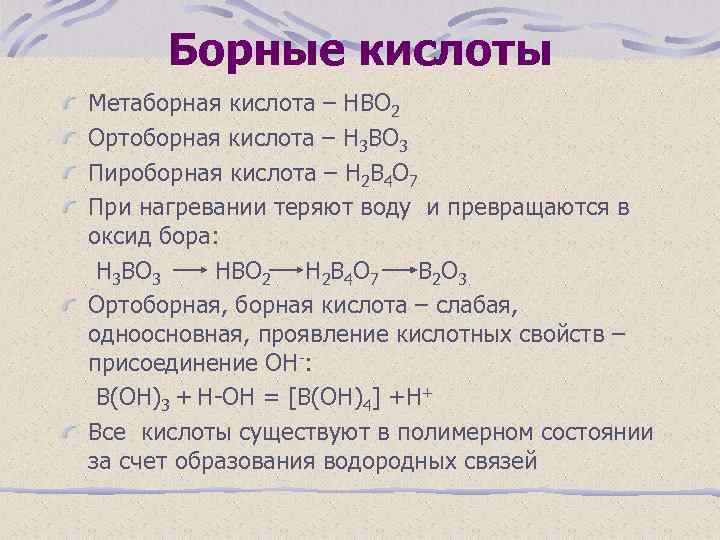 Борные кислоты

Метаборная кислота – $HBO_2$

Ортоборная кислота – $H_3BO_3$

Пироборная кислота – $H_2B_4O_7$

При нагревании теряют воду и превращаются в оксид бора:

$H_3BO_3 \longrightarrow HBO_2 \longrightarrow H_2B_4O_7 \longrightarrow B_2O_3$

Ортоборная, борная кислота – слабая, одноосновная, проявление кислотных свойств – присоединение $OH^-$:

$B(OH)_3 + H\text{-}OH = [B(OH)_4] + H^+$

Все кислоты существуют в полимерном состоянии за счет образования водородных связей